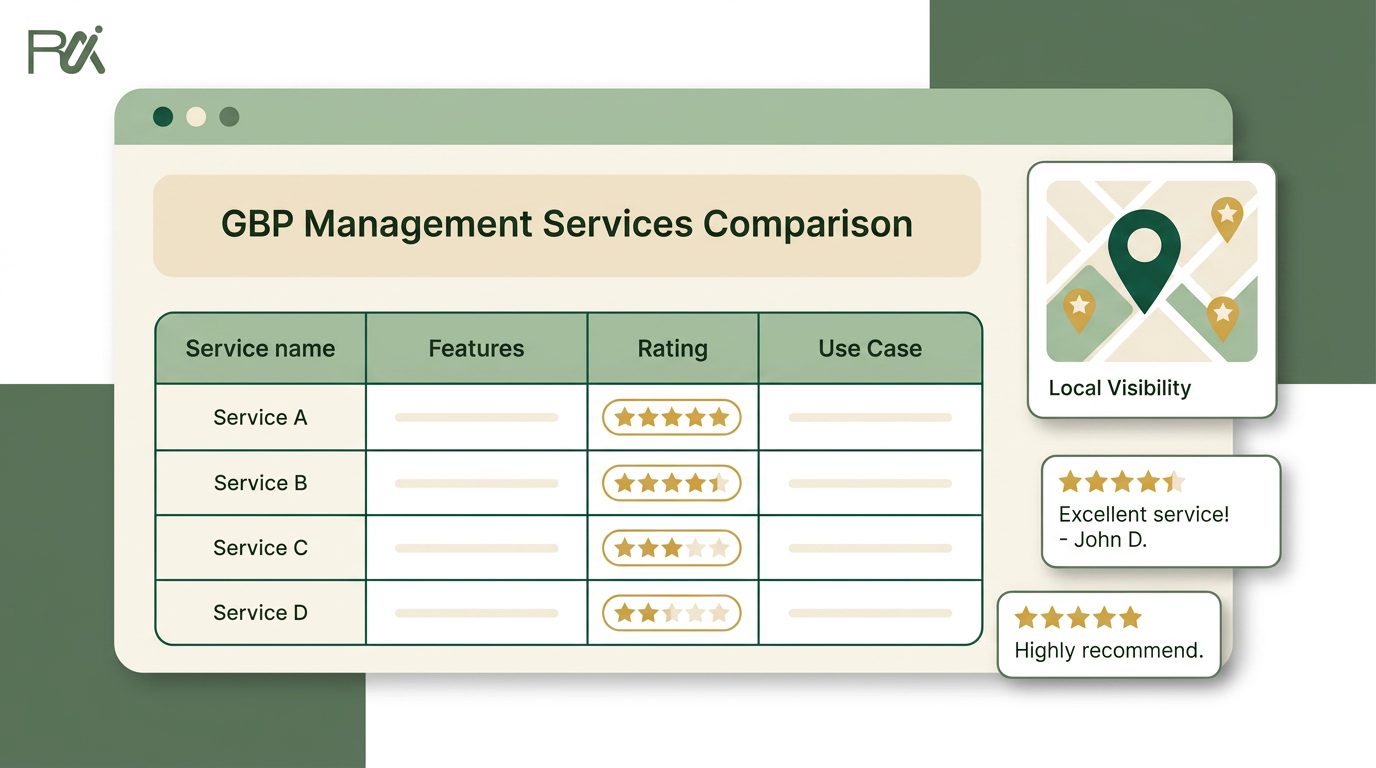 RAI

GBP Management Services Comparison

| Service name | Features | Rating | Use Case |
|---|---|---|---|
| Service A | | | |
| Service B | | | |
| Service C | | | |
| Service D | | | |

Local Visibility

Excellent service!
- John D.

Highly recommend.